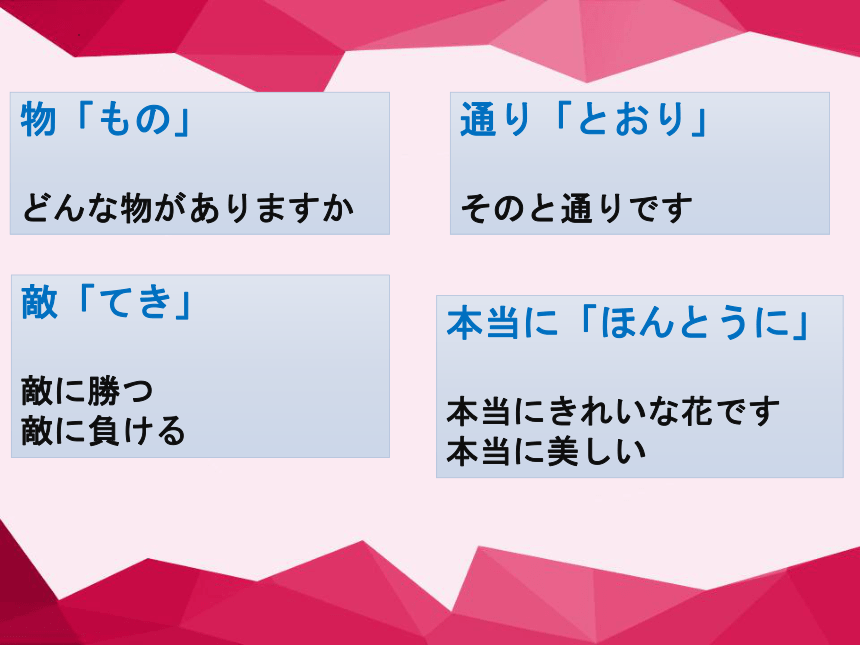 物「もの」

どんな物がありますか

通り「とおり」

そのと通りです

敵「てき」

敵に勝つ
敵に負ける

本当に「ほんとうに」

本当にきれいな花です
本当に美しい